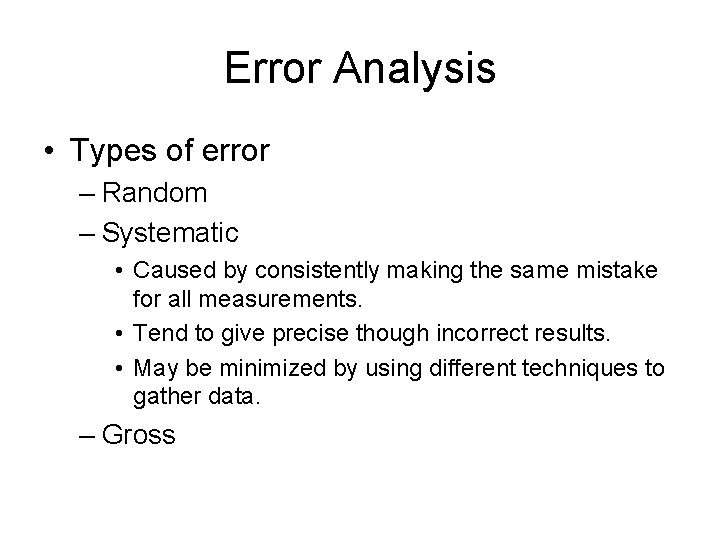 Error Analysis

• Types of error
– Random
– Systematic
• Caused by consistently making the same mistake for all measurements.
• Tend to give precise though incorrect results.
• May be minimized by using different techniques to gather data.
– Gross